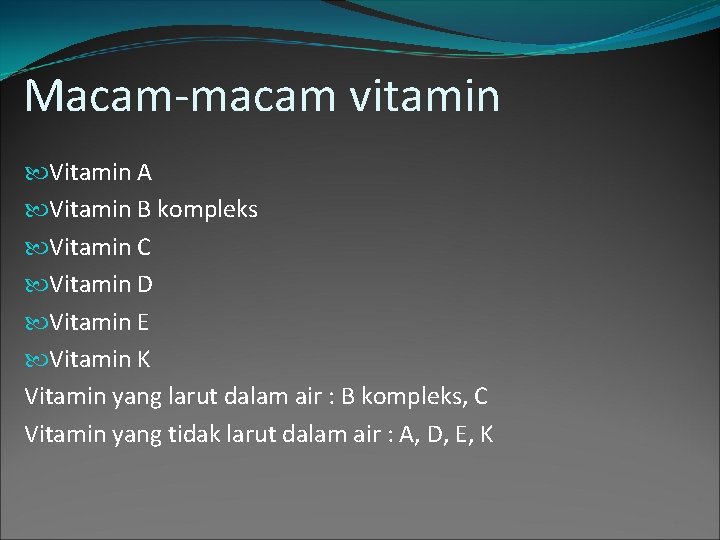 Macam-macam vitamin

Vitamin A

Vitamin B kompleks

Vitamin C

Vitamin D

Vitamin E

Vitamin K

Vitamin yang larut dalam air : B kompleks, C

Vitamin yang tidak larut dalam air : A, D, E, K